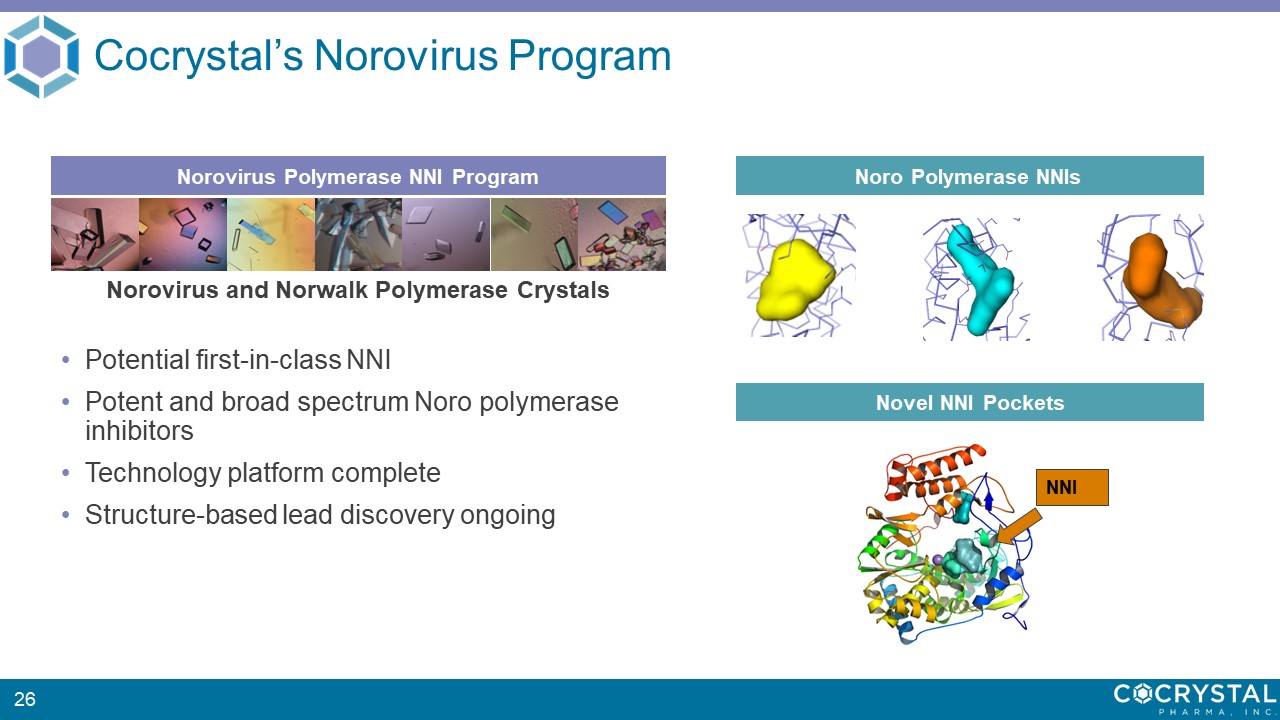 Cocrystal's Norovirus Program

Norovirus Polymerase NNI Program

Norovirus and Norwalk Polymerase Crystals

• Potential first-in-class NNI
• Potent and broad spectrum Noro polymerase inhibitors
• Technology platform complete
• Structure-based lead discovery ongoing

Noro Polymerase NNIs

Novel NNI Pockets

NNI

26

COCRYSTAL PHARMA, INC